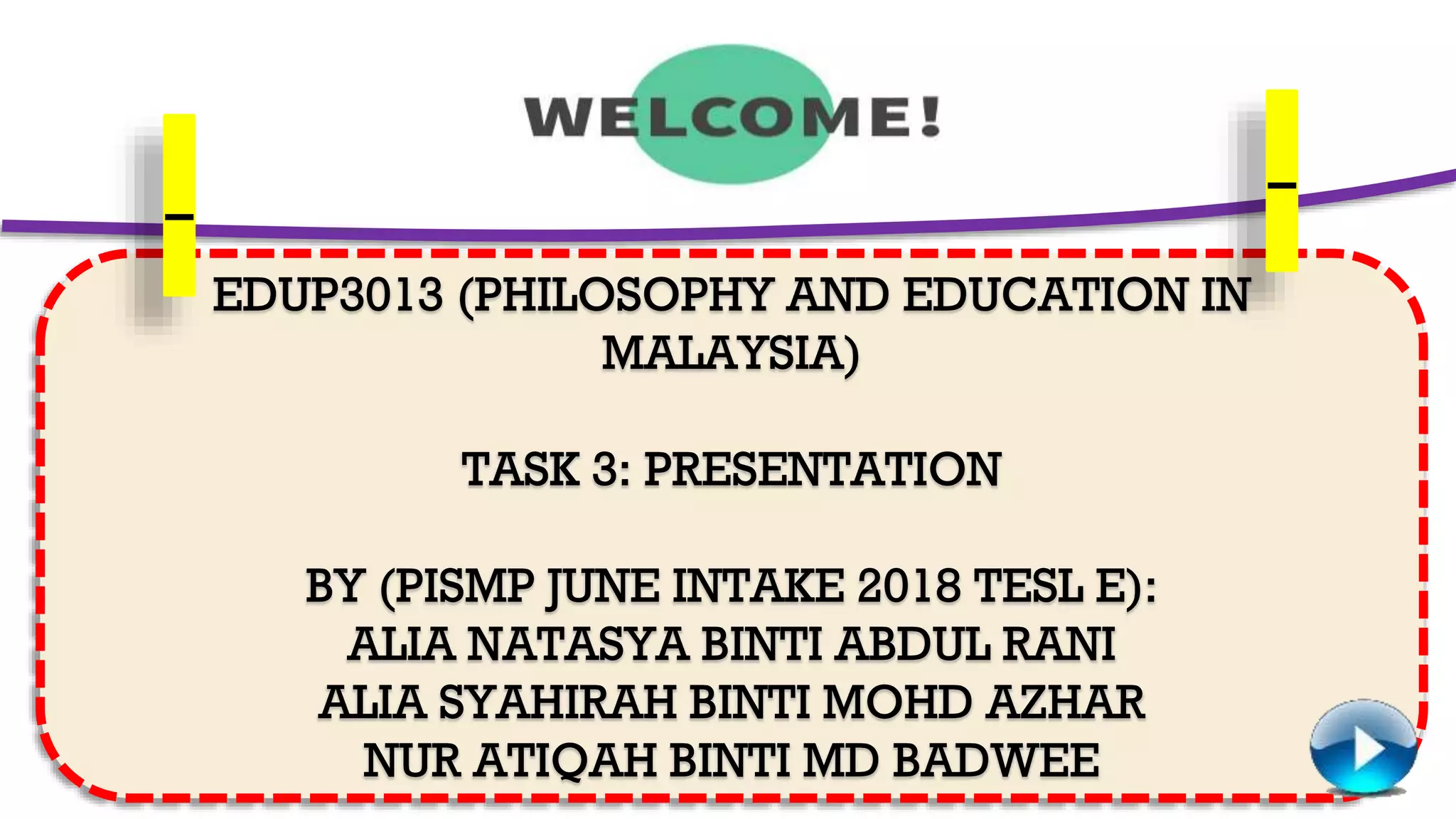 WELCOME!

EDUP3013 (PHILOSOPHY AND EDUCATION IN MALAYSIA)

TASK 3: PRESENTATION

BY (PISMP JUNE INTAKE 2018 TESL E):
ALIA NATASYA BINTI ABDUL RANI
ALIA SYAHIRAH BINTI MOHD AZHAR
NUR ATIQAH BINTI MD BADWEE